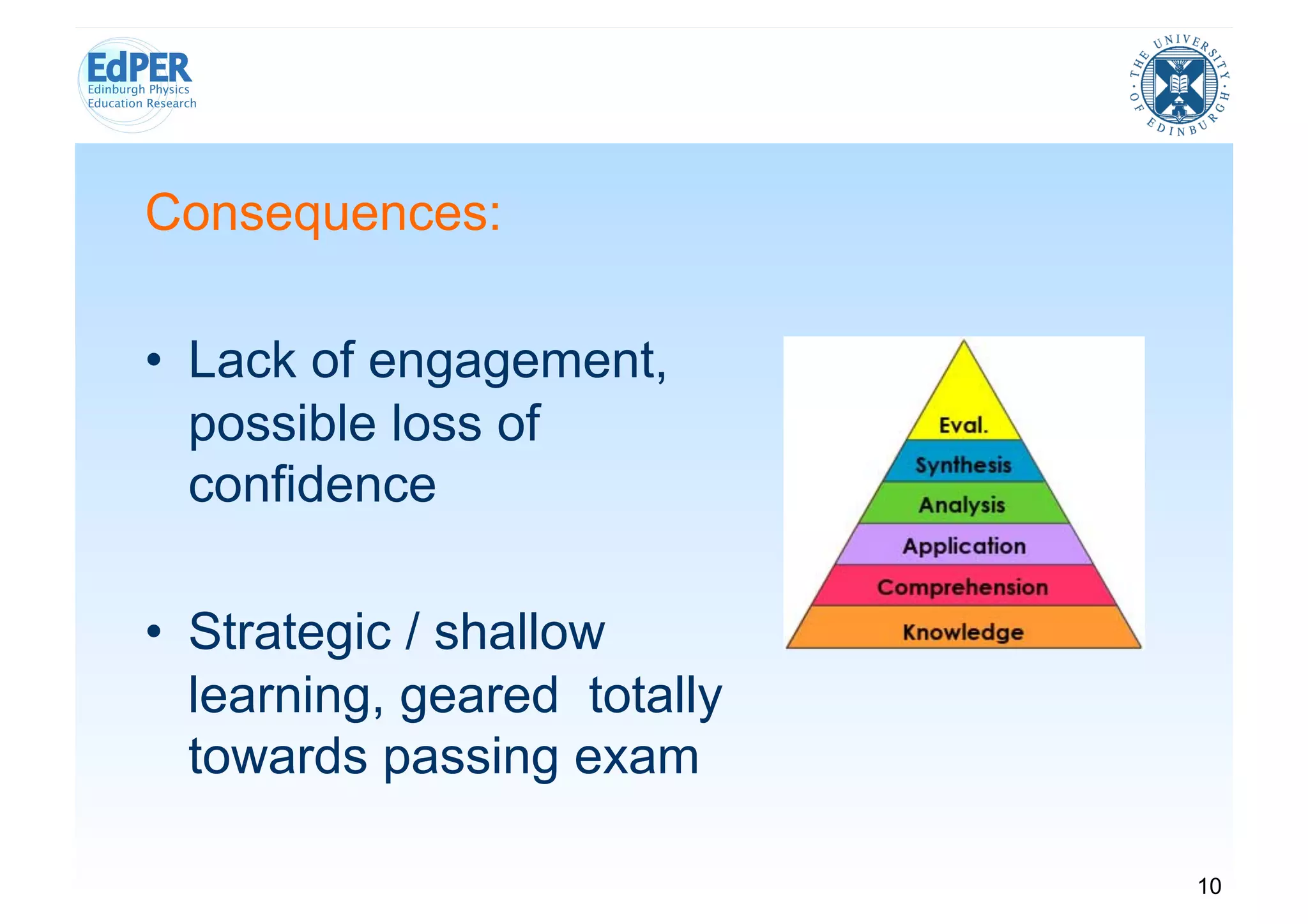 EdPER
Edinburgh Physics
Education Research

THE UNIVERSITY OF EDINBURGH

Consequences:

• Lack of engagement, possible loss of confidence

• Strategic / shallow learning, geared totally towards passing exam

Eval.
Synthesis
Analysis
Application
Comprehension
Knowledge

10